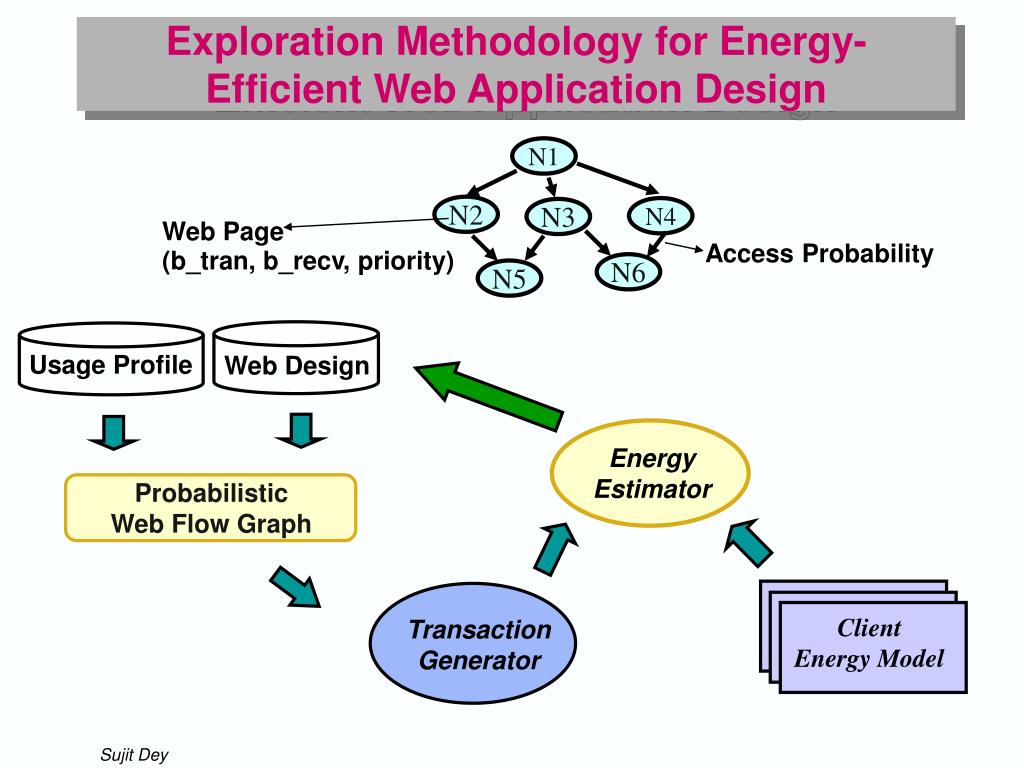 Exploration Methodology for Energy-Efficient Web Application Design

N1

N2

N3

N4

N5

N6

Web Page
(b_tran, b_recv, priority)

Access Probability

Usage Profile

Web Design

Probabilistic
Web Flow Graph

Energy
Estimator

Transaction
Generator

Client
Energy Model

Sujit Dey